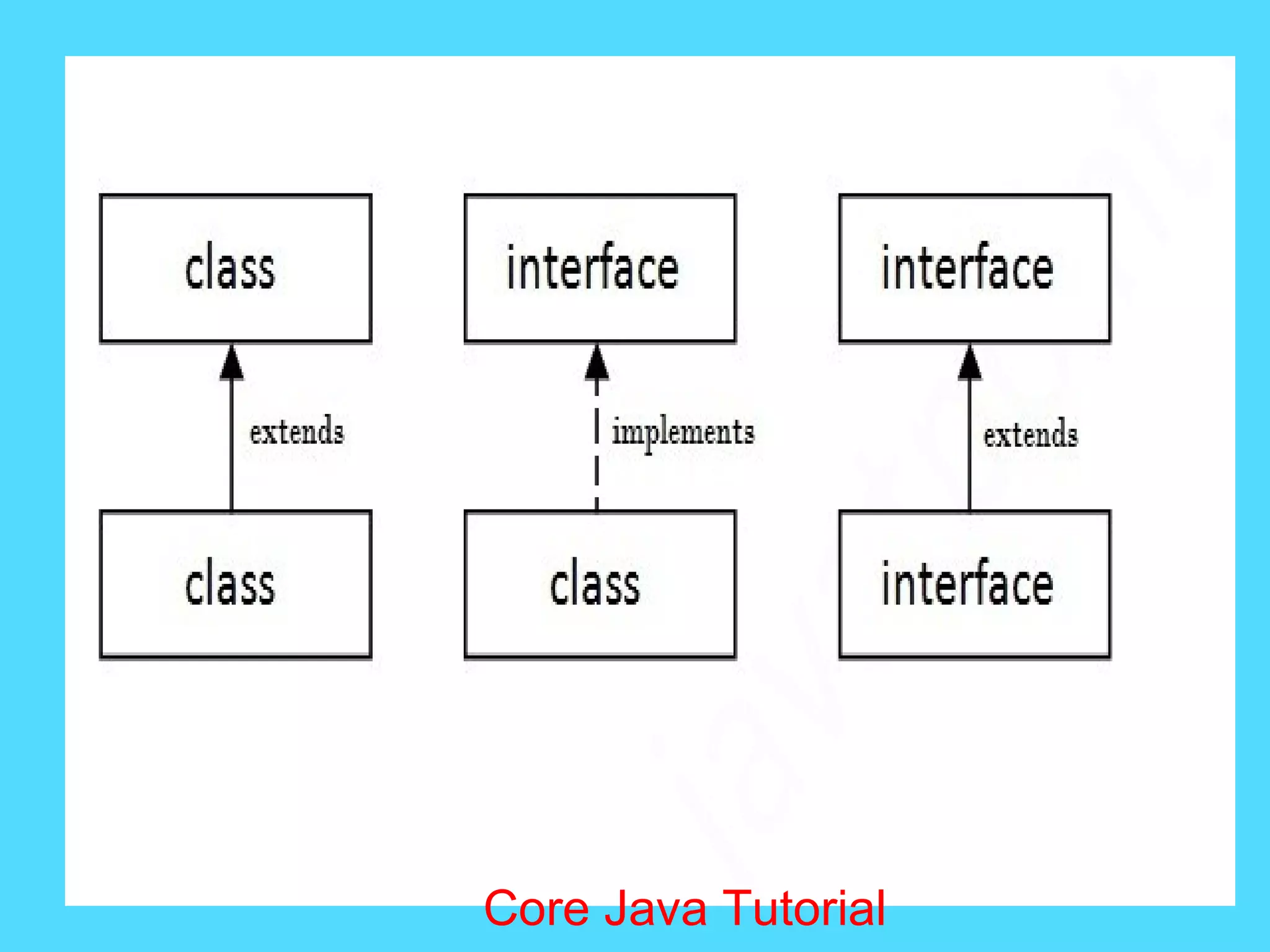 class

extends

class

interface

implements

class

interface

extends

interface

Core Java Tutorial